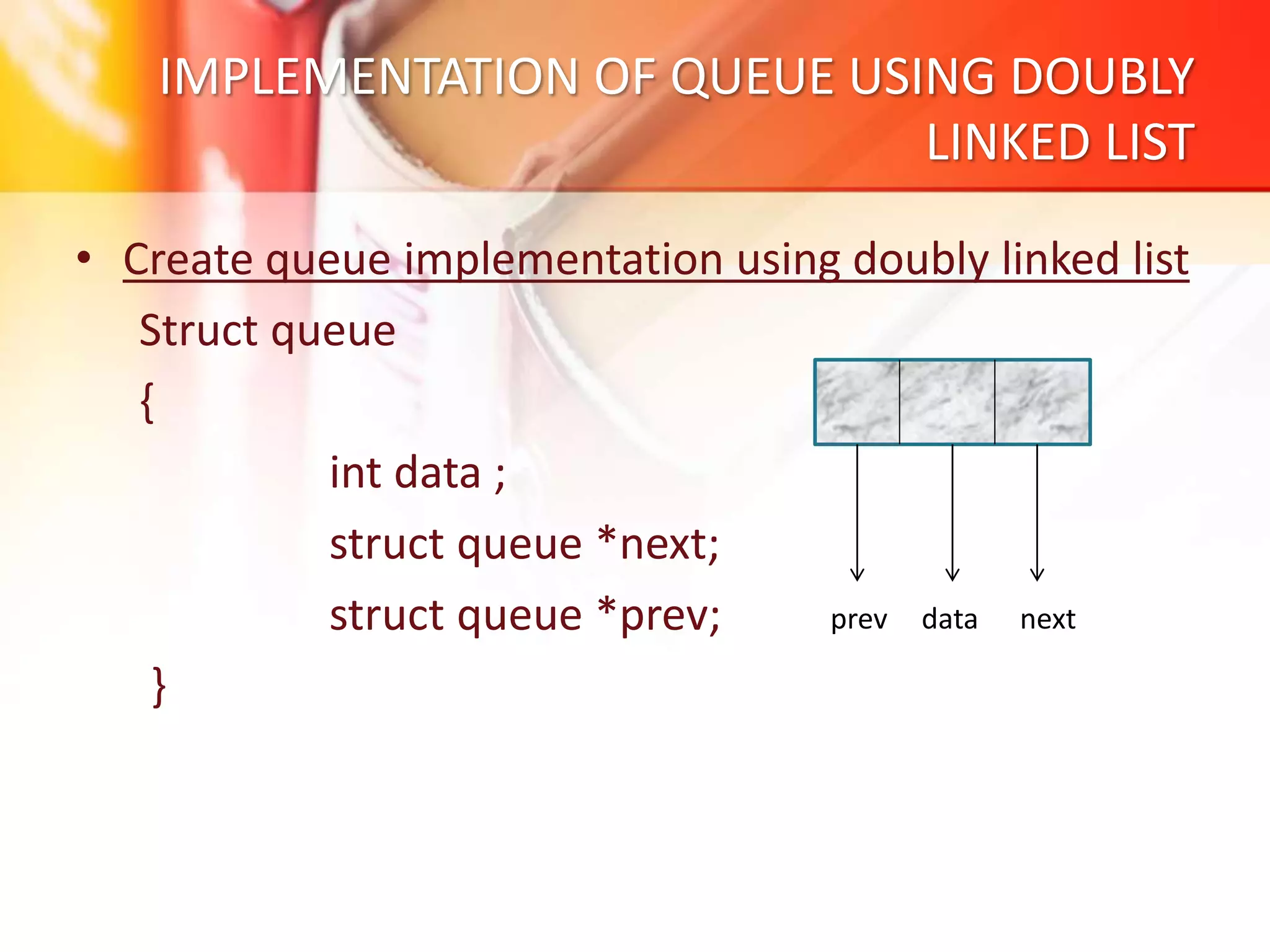 IMPLEMENTATION OF QUEUE USING DOUBLY LINKED LIST

• Create queue implementation using doubly linked list

Struct queue

{

int data ;

struct queue *next;

struct queue *prev;

}

prev data next